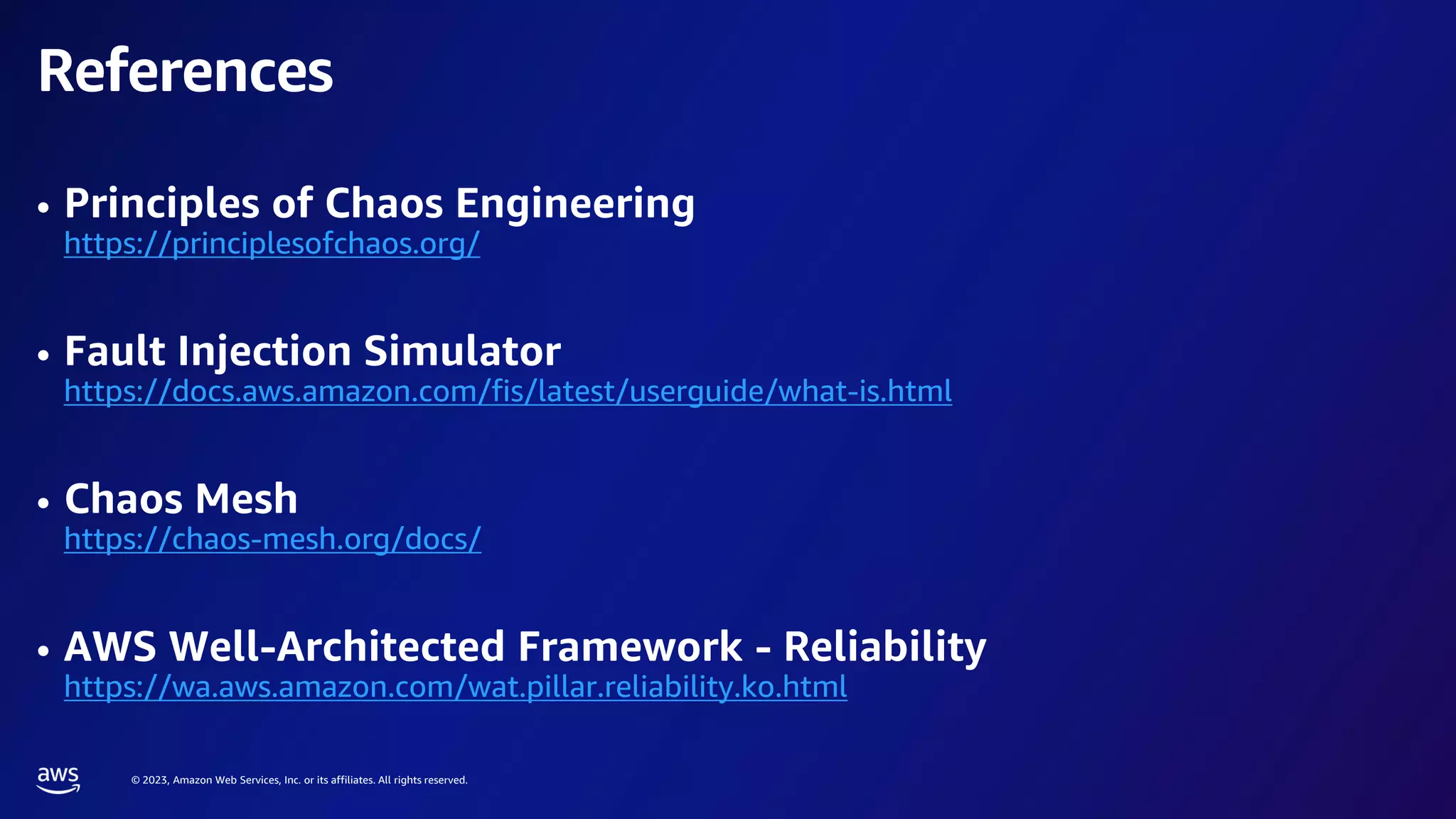 References

• Principles of Chaos Engineering
https://principlesofchaos.org/

• Fault Injection Simulator
https://docs.aws.amazon.com/fis/latest/userguide/what-is.html

• Chaos Mesh
https://chaos-mesh.org/docs/

• AWS Well-Architected Framework - Reliability
https://wa.aws.amazon.com/wat.pillar.reliability.ko.html

aws © 2023, Amazon Web Services, Inc. or its affiliates. All rights reserved.